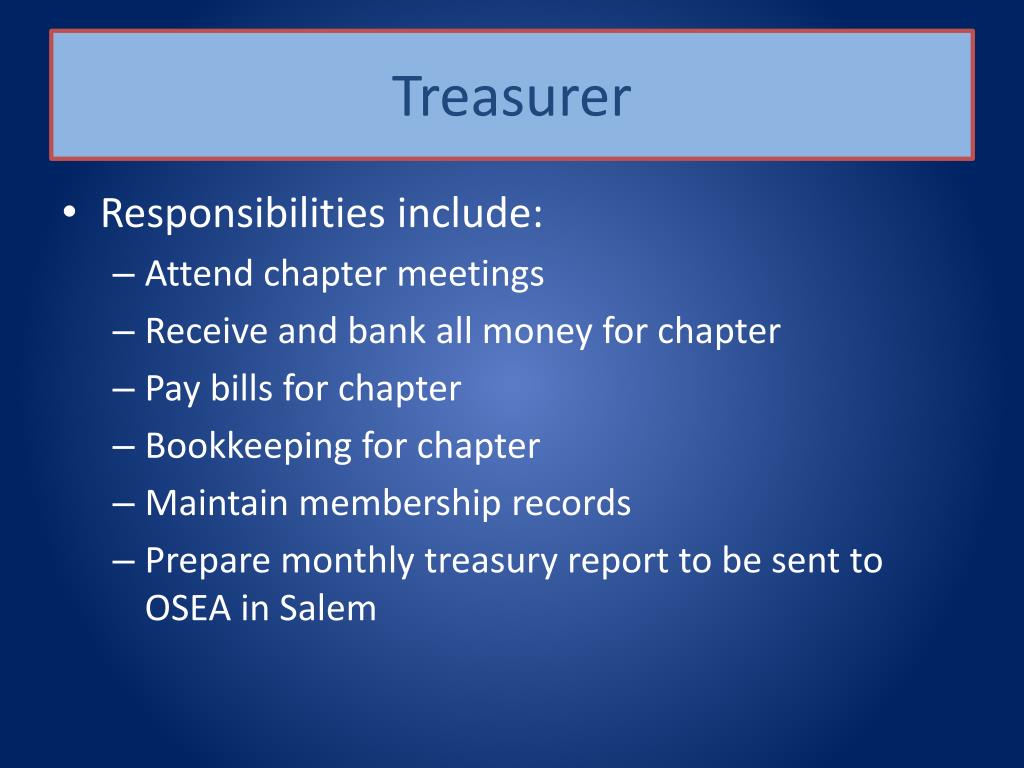 Treasurer

• Responsibilities include:
– Attend chapter meetings
– Receive and bank all money for chapter
– Pay bills for chapter
– Bookkeeping for chapter
– Maintain membership records
– Prepare monthly treasury report to be sent to OSEA in Salem